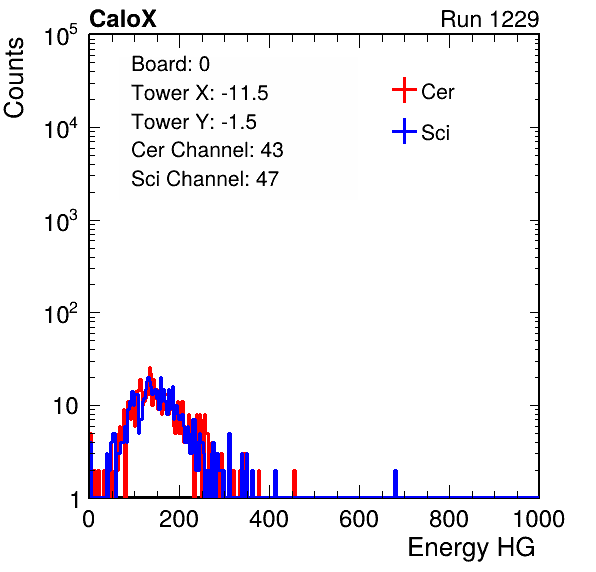 CaloX

Run 1229

Counts

$10^5$

$10^4$

$10^3$

$10^2$

10

1

Board: 0
Tower X: -11.5
Tower Y: -1.5
Cer Channel: 43
Sci Channel: 47

Cer

Sci

0 200 400 600 800 1000

Energy HG